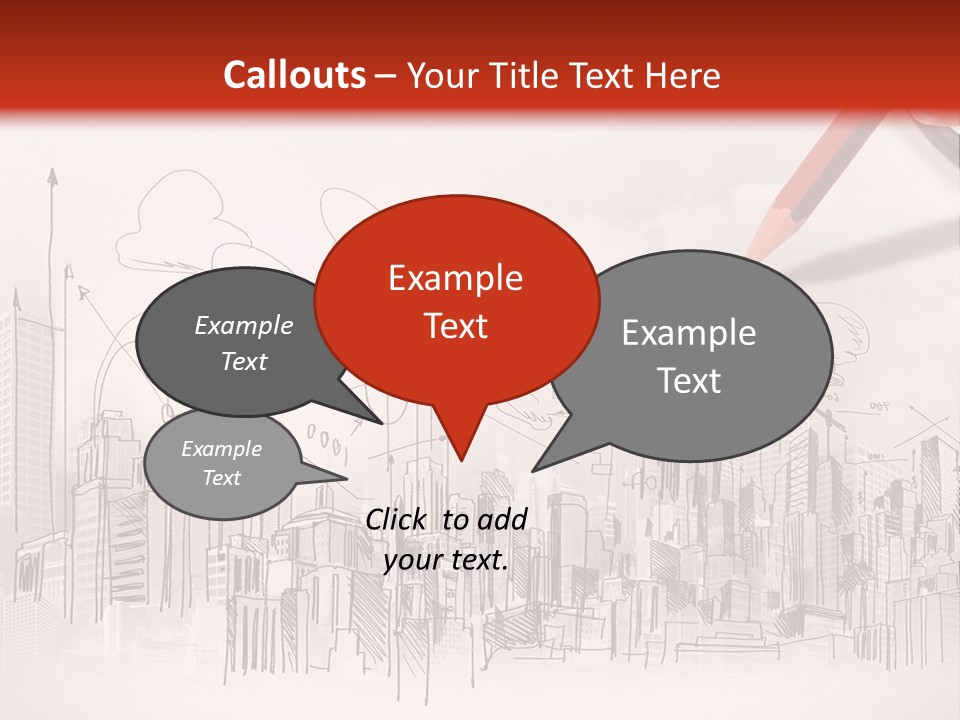 Callouts – Your Title Text Here

Example Text

Example Text

Example Text

Example Text

Click to add your text.